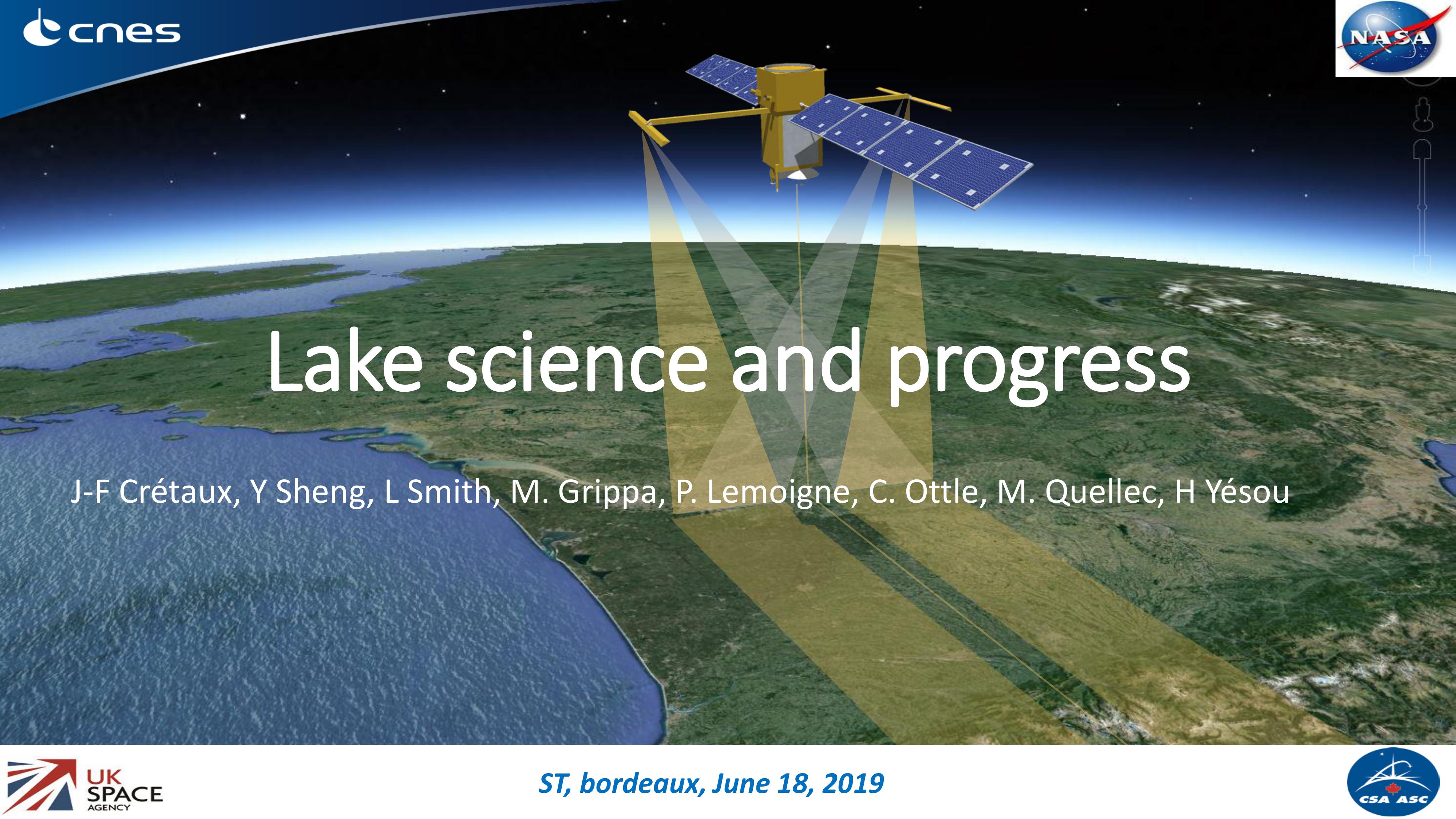 cnes

NASA

Lake science and progress

J-F Crétaux, Y Sheng, L Smith, M. Grippa, P. Lemoigne, C. Ottle, M. Quellec, H Yésou

UK SPACE AGENCY

ST, bordeaux, June 18, 2019

CSA ASC